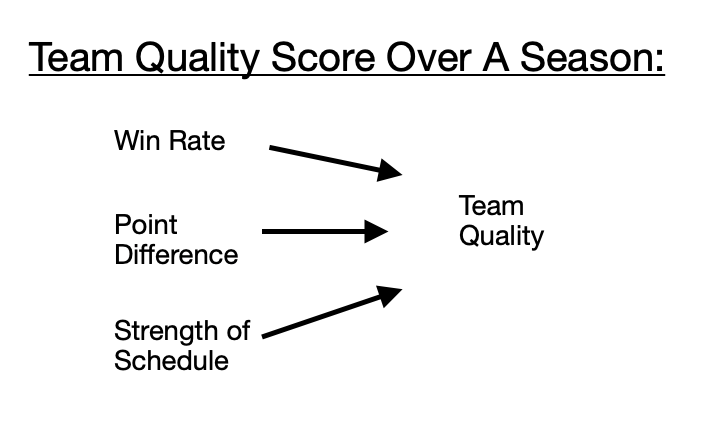 Team Quality Score Over A Season:

Win Rate

Point Difference

Strength of Schedule

Team Quality